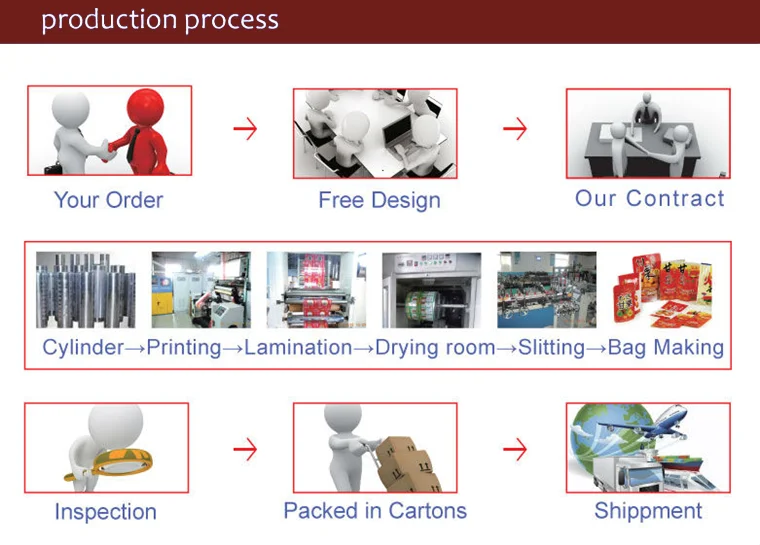 production process

Your Order → Free Design → Our Contract

Cylinder→Printing→Lamination→Drying room→Slitting→Bag Making

Inspection → Packed in Cartons → Shippment